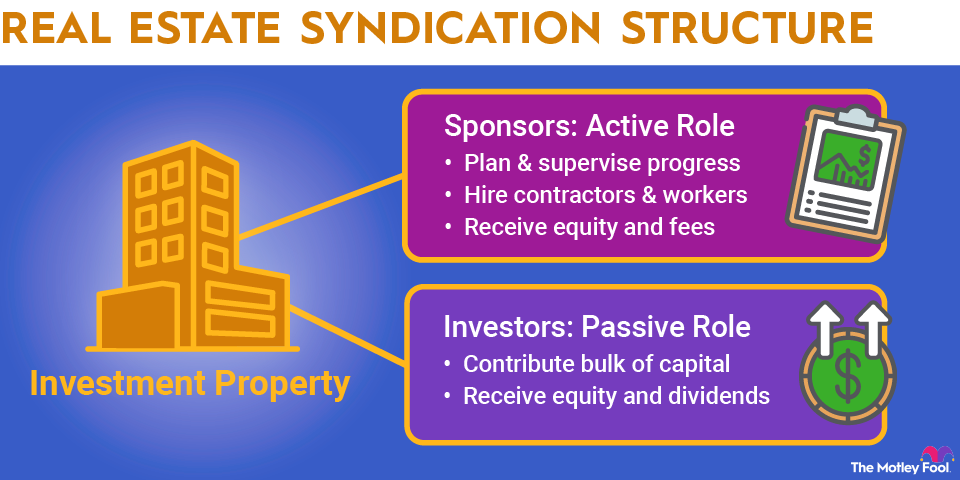 REAL ESTATE SYNDICATION STRUCTURE

Investment Property

Sponsors: Active Role
• Plan & supervise progress
• Hire contractors & workers
• Receive equity and fees

$

Investors: Passive Role
• Contribute bulk of capital
• Receive equity and dividends

$

The Motley Fool